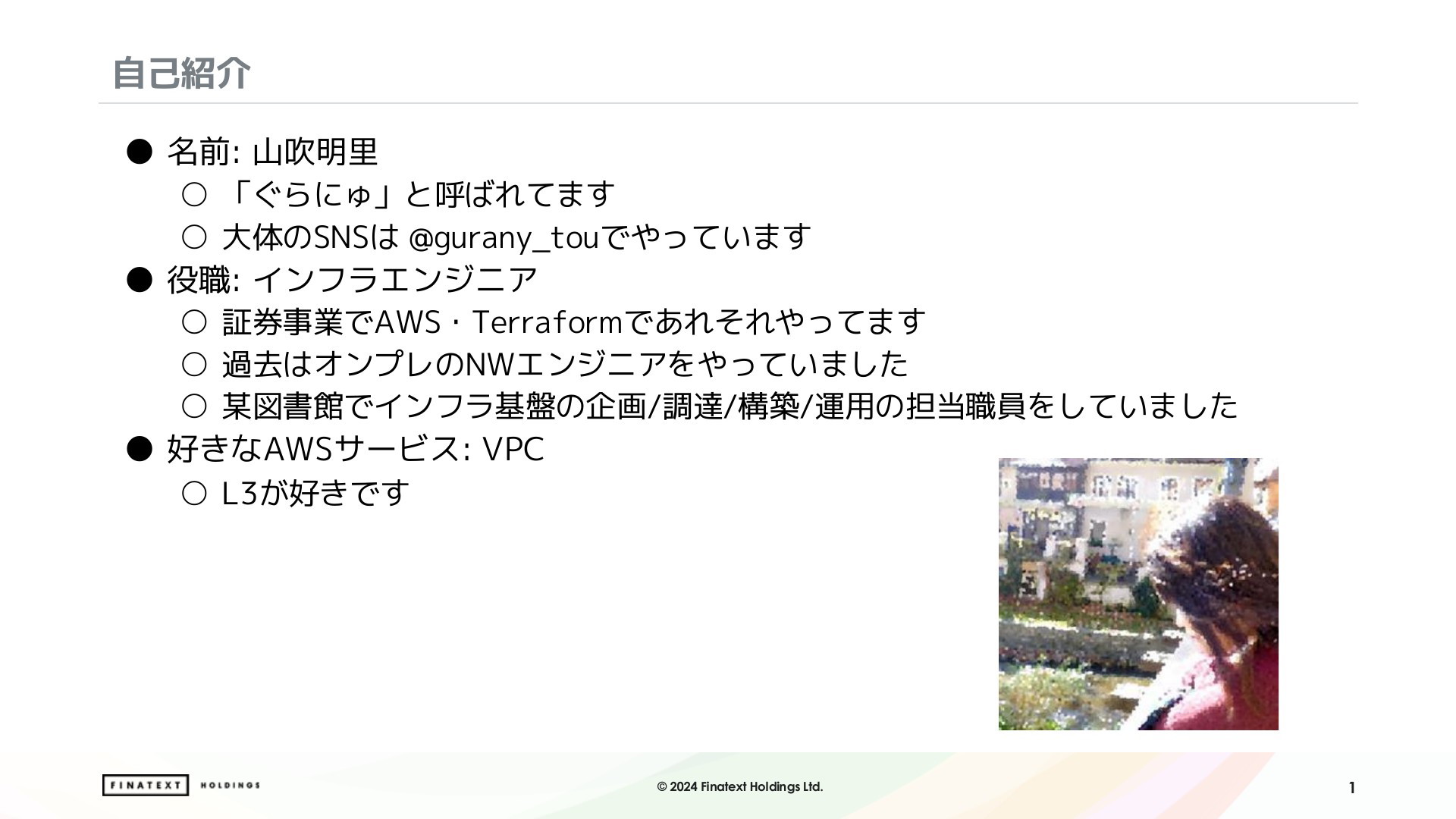 自己紹介

● 名前: 山吹明里
  ○ 「ぐらにゅ」と呼ばれてます
  ○ 大体のSNSは @gurany_touでやっています
● 役職: インフラエンジニア
  ○ 証券事業でAWS・Terraformであれそれやってます
  ○ 過去はオンプレのNWエンジニアをやっていました
  ○ 某図書館でインフラ基盤の企画/調達/構築/運用の担当職員をしていました
● 好きなAWSサービス: VPC
  ○ L3が好きです

FINATEXT HOLDINGS

© 2024 Finatext Holdings Ltd.

1